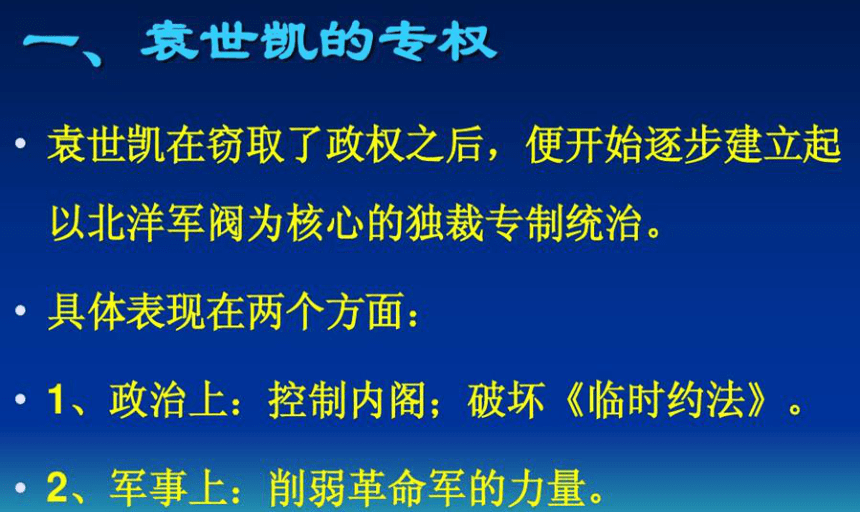 一、袁世凯的专权

• 袁世凯在窃取了政权之后，便开始逐步建立起以北洋军阀为核心的独裁专制统治。

• 具体表现在两个方面：

• 1、政治上：控制内阁；破坏《临时约法》。

• 2、军事上：削弱革命军的力量。